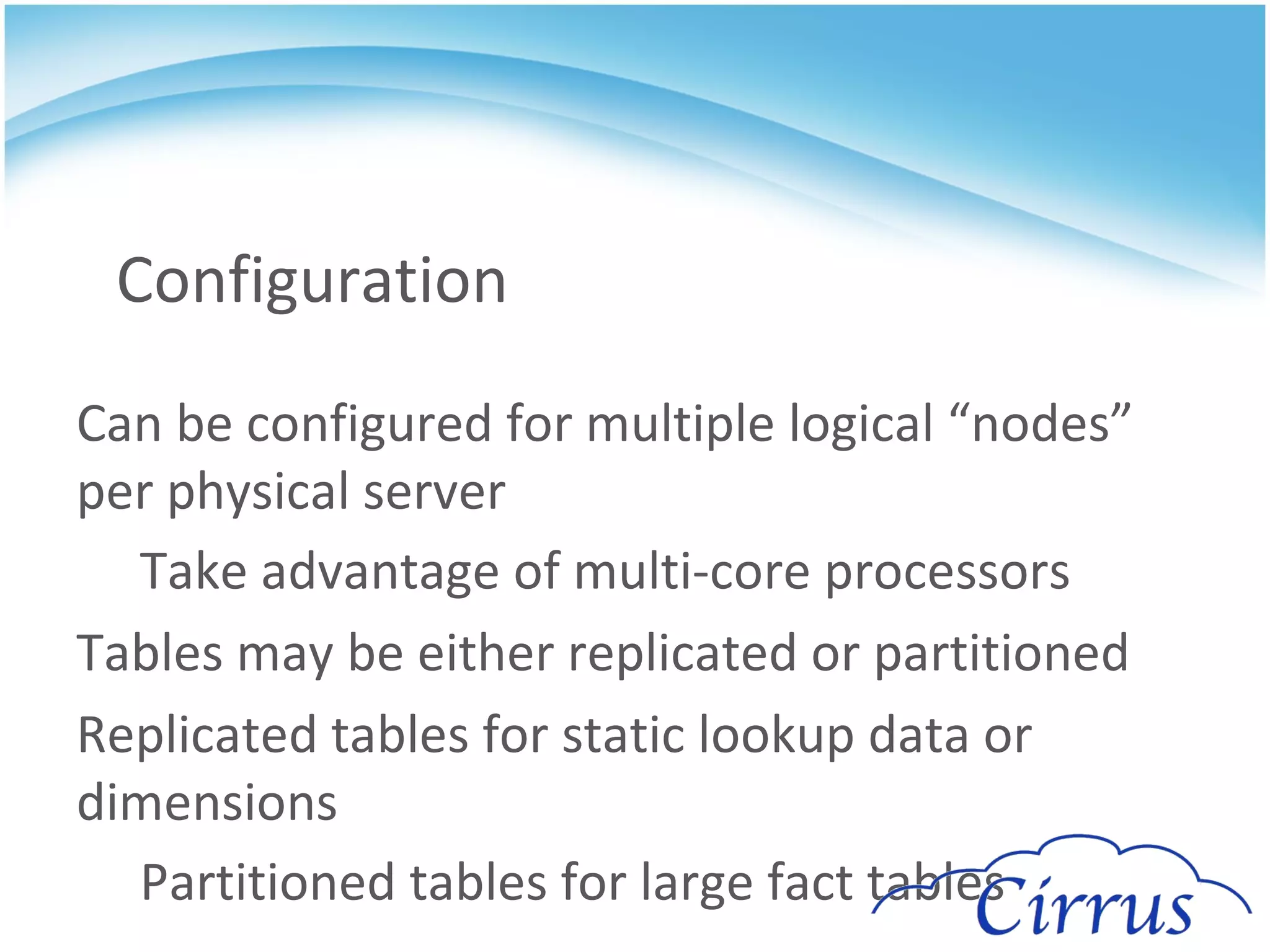 Configuration

Can be configured for multiple logical “nodes” per physical server

Take advantage of multi-core processors

Tables may be either replicated or partitioned

Replicated tables for static lookup data or dimensions

Partitioned tables for large fact tables

Cirrus